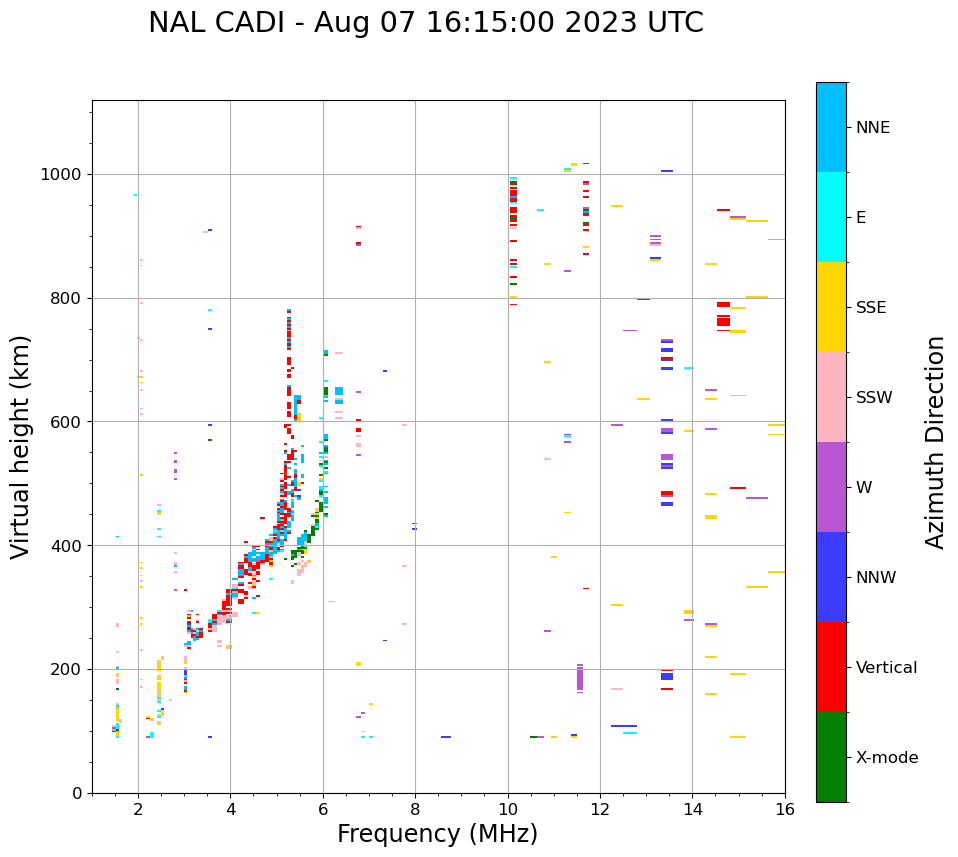 NAL CADI - Aug 07 16:15:00 2023 UTC

Virtual height (km)

1000
800
600
400
200
0

2
4
6
8
10
12
14
16

Frequency (MHz)

NNE
E
SSE
SSW
W
NNW
Vertical
X-mode

Azimuth Direction